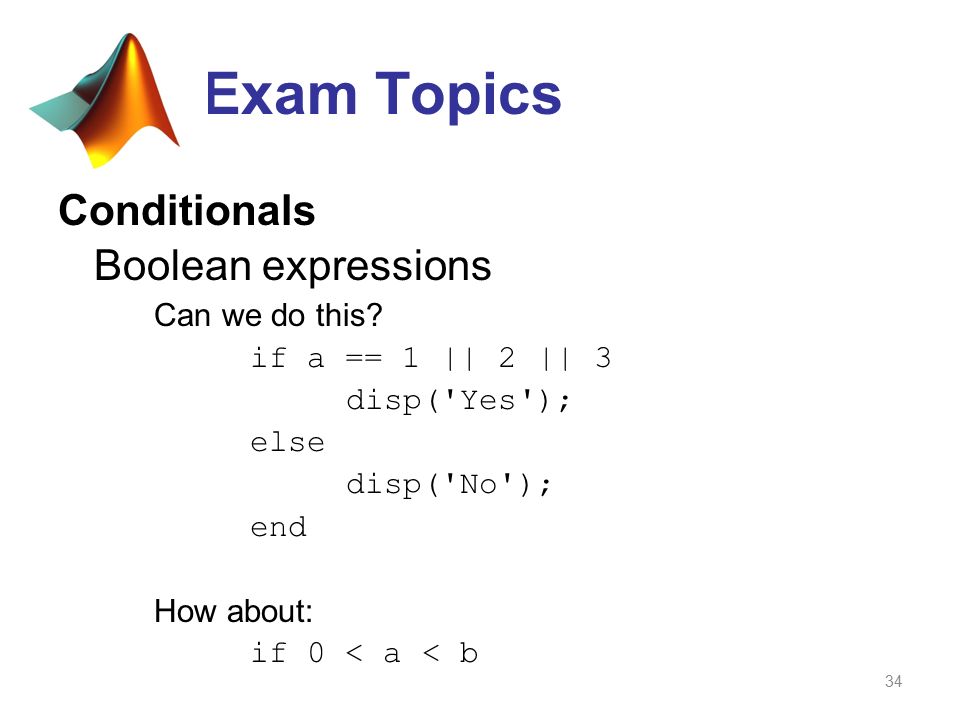 Exam Topics

Conditionals

Boolean expressions

Can we do this?

if a == 1 || 2 || 3
disp('Yes');
else
disp('No');
end

How about:

if 0 < a < b

34